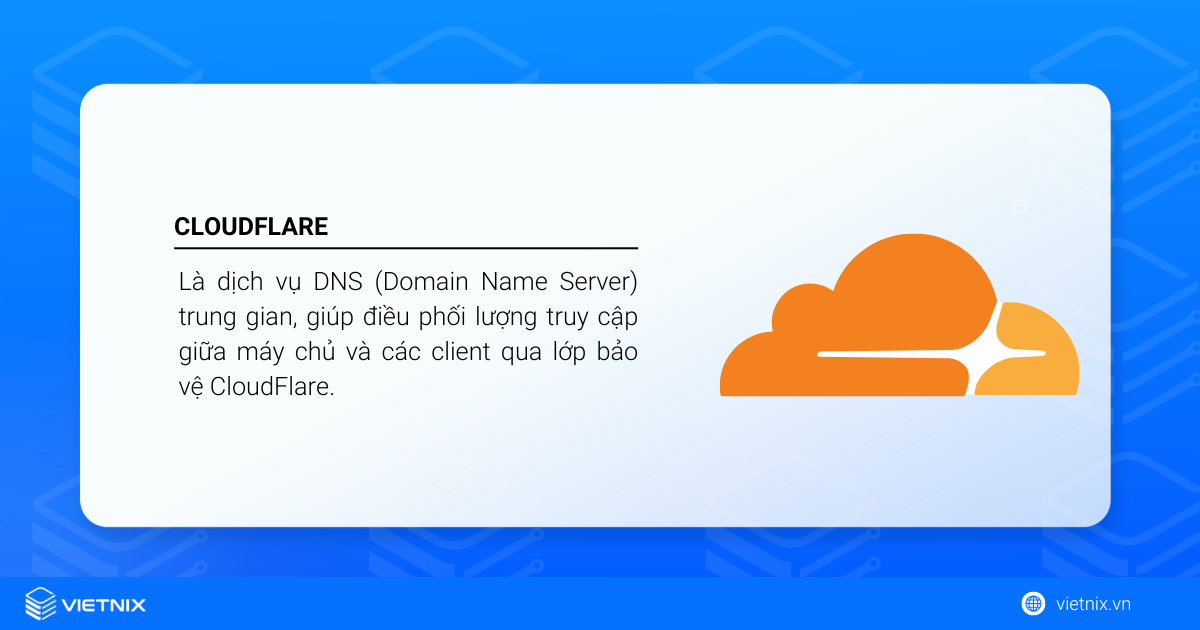 CLOUDFLARE

Là dịch vụ DNS (Domain Name Server) trung gian, giúp điều phối lượng truy cập giữa máy chủ và các client qua lớp bảo vệ CloudFlare.

VIETNIX

vietnix.vn